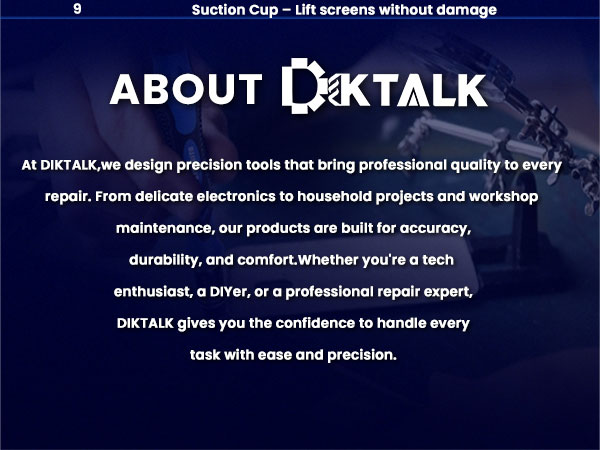 9 Suction Cup – Lift screens without damage

ABOUT DIKTALK

At DIKTALK,we design precision tools that bring professional quality to every repair. From delicate electronics to household projects and workshop maintenance, our products are built for accuracy, durability, and comfort.Whether you're a tech enthusiast, a DIYer, or a professional repair expert, DIKTALK gives you the confidence to handle every task with ease and precision.